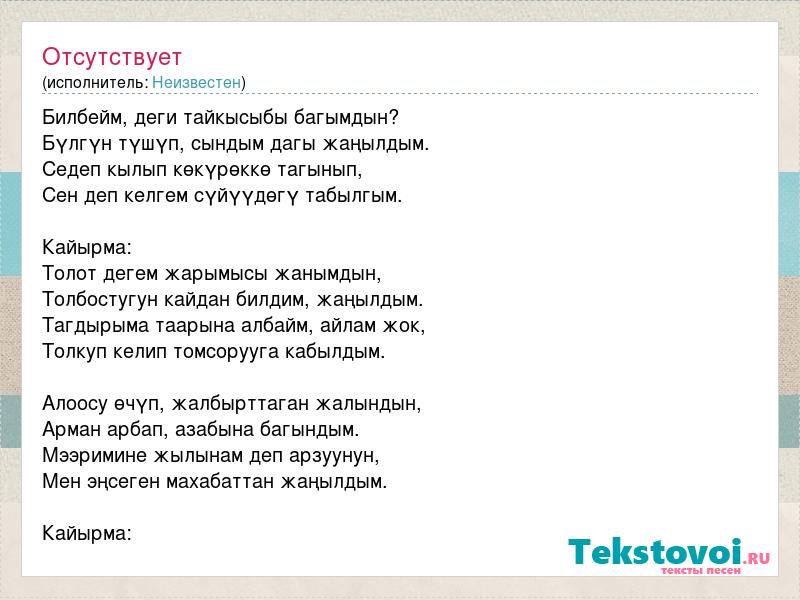 Отсутствует
(исполнитель: Неизвестен)

Билбейм, деги тайкысыбы багымдын?
Бүлгүн түшүп, сындым дагы жаңылдым.
Седеп кылып көкүрөккө тагынып,
Сен деп келгем сүйүүдөгү табылгым.

Кайырма:
Толот дегем жарымысы жанымдын,
Толбостугун кайдан билдим, жаңылдым.
Тагдырыма таарына албайм, айлам жок,
Толкуп келип томсорууга кабылдым.

Алоосу өчүп, жалбырттаган жалындын,
Арман арбап, азабына багындым.
Мээримине жылынам деп арзуунун,
Мен эңсеген махабаттан жаңылдым.

Кайырма:

Tekstovoi.RU
тексты песен